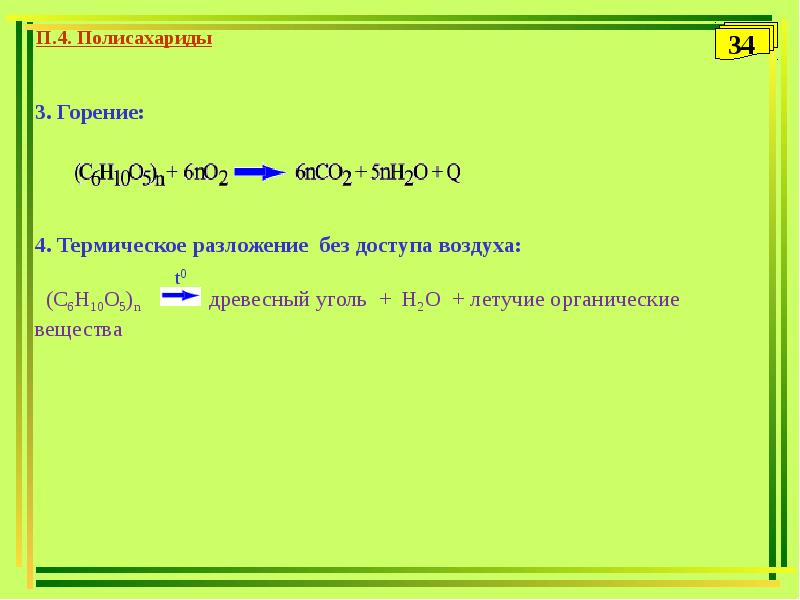 П.4. Полисахариды

34

3. Горение:

$(C_6H_{10}O_5)_n + 6nO_2 \rightarrow 6nCO_2 + 5nH_2O + Q$

4. Термическое разложение без доступа воздуха:

$(C_6H_{10}O_5)_n \xrightarrow{t^0}$ древесный уголь + $H_2O$ + летучие органические вещества